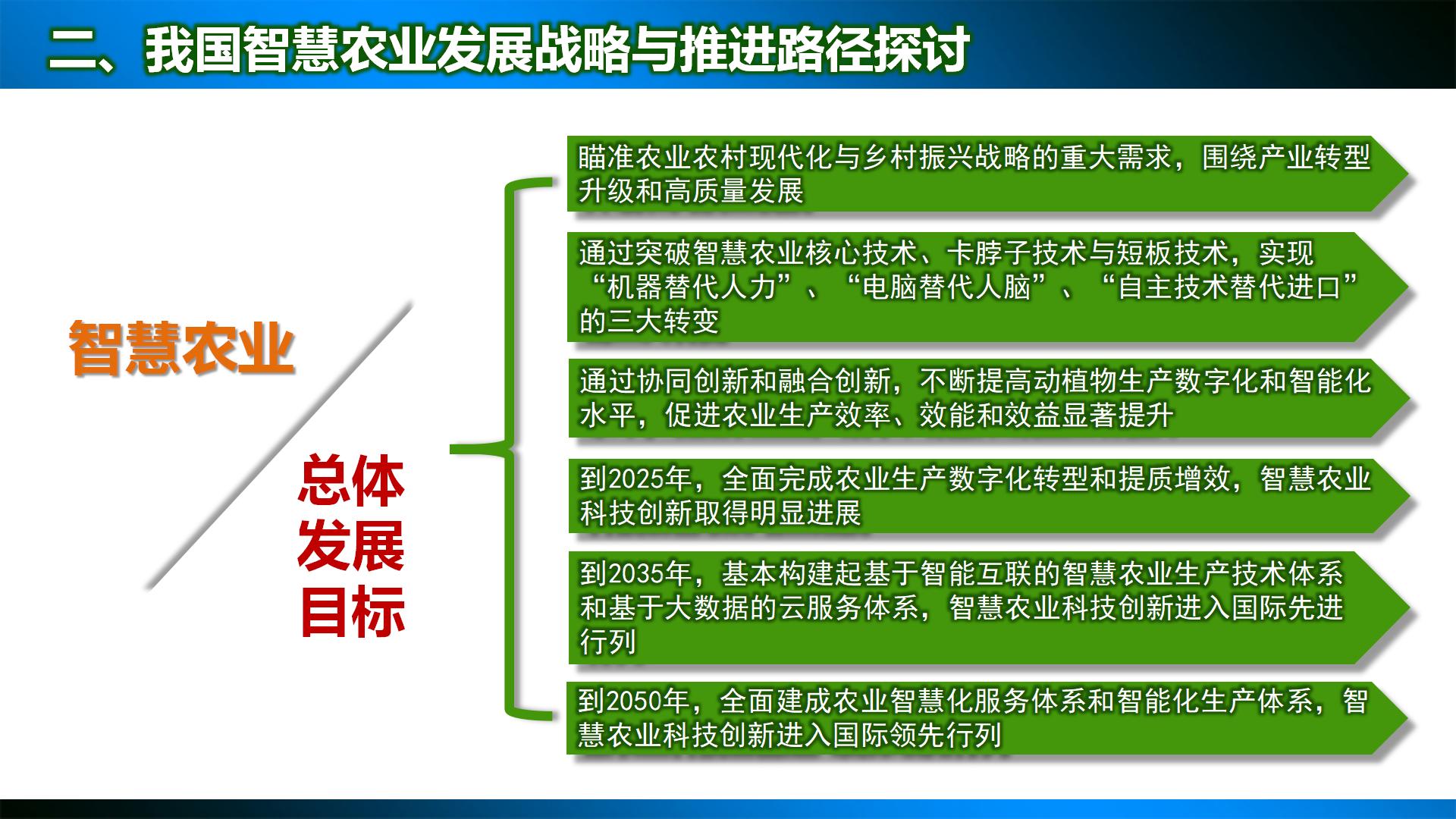 二、我国智慧农业发展战略与推进路径探讨

智慧农业

总体发展目标

瞄准农业农村现代化与乡村振兴战略的重大需求，围绕产业转型升级和高质量发展

通过突破智慧农业核心技术、卡脖子技术与短板技术，实现“机器替代人力”、“电脑替代人脑”、“自主技术替代进口”的三大转变

通过协同创新和融合创新，不断提高动植物生产数字化和智能化水平，促进农业生产效率、效能和效益显著提升

到2025年，全面完成农业生产数字化转型和提质增效，智慧农业科技创新取得明显进展

到2035年，基本构建起基于智能互联的智慧农业生产技术体系和基于大数据的云服务体系，智慧农业科技创新进入国际先进行列

到2050年，全面建成农业智慧化服务体系和智能化生产体系，智慧农业科技创新进入国际领先行列